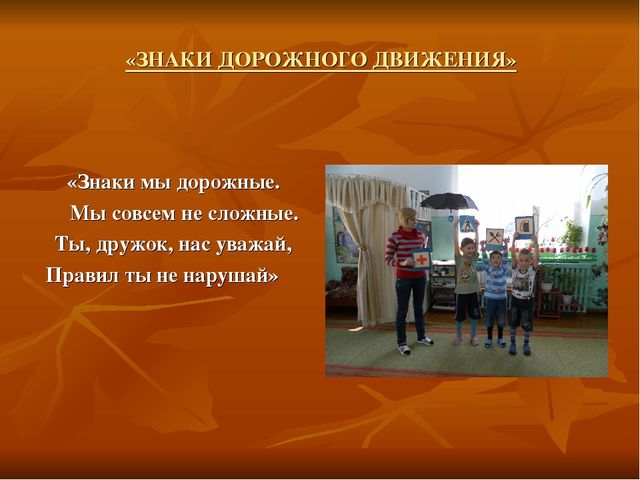 «ЗНАКИ ДОРОЖНОГО ДВИЖЕНИЯ»

«Знаки мы дорожные.
Мы совсем не сложные.
Ты, дружок, нас уважай,
Правил ты не нарушай»